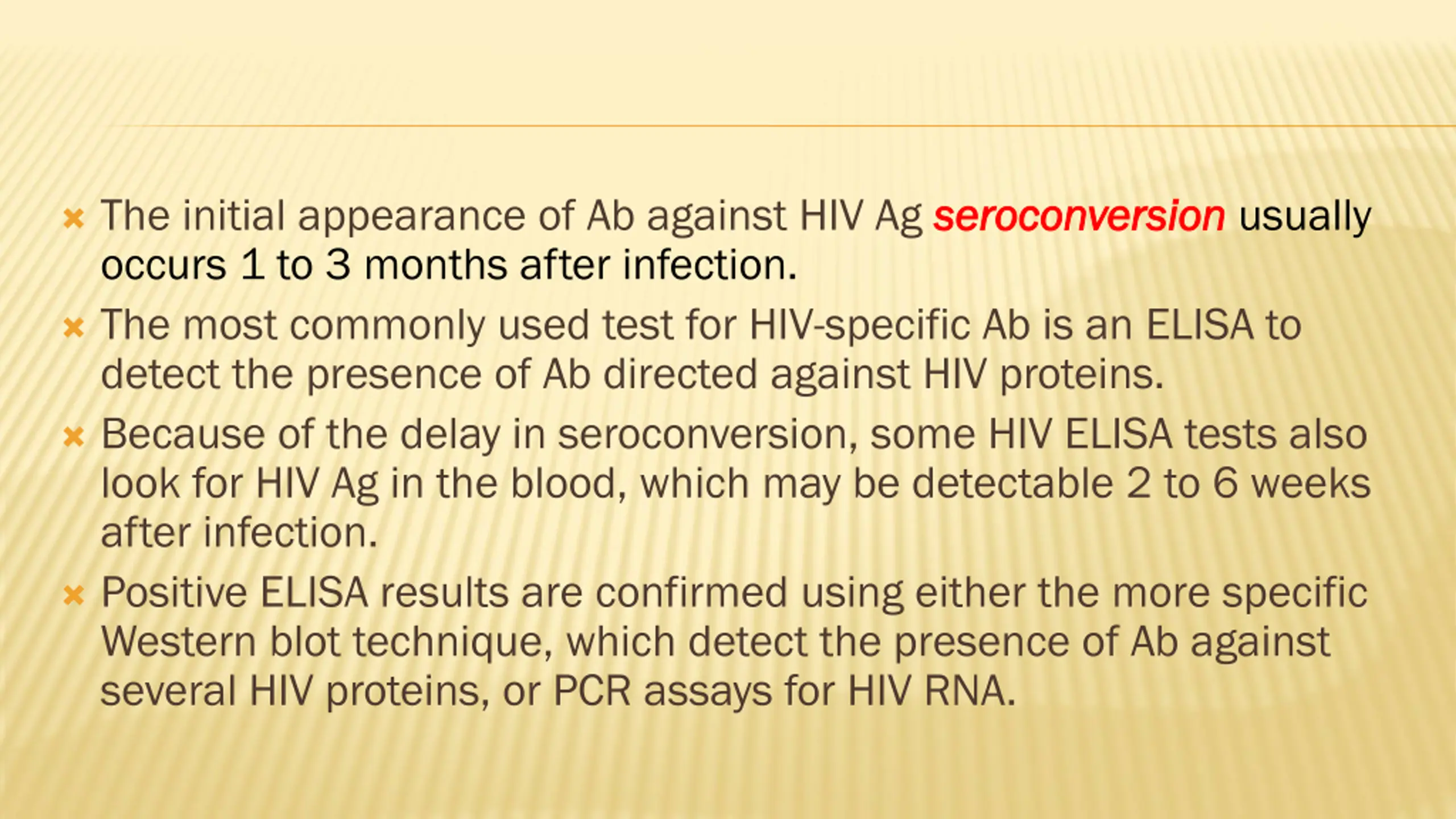 The initial appearance of Ab against HIV Ag seroconversion usually occurs 1 to 3 months after infection.

The most commonly used test for HIV-specific Ab is an ELISA to detect the presence of Ab directed against HIV proteins.

Because of the delay in seroconversion, some HIV ELISA tests also look for HIV Ag in the blood, which may be detectable 2 to 6 weeks after infection.

Positive ELISA results are confirmed using either the more specific Western blot technique, which detect the presence of Ab against several HIV proteins, or PCR assays for HIV RNA.